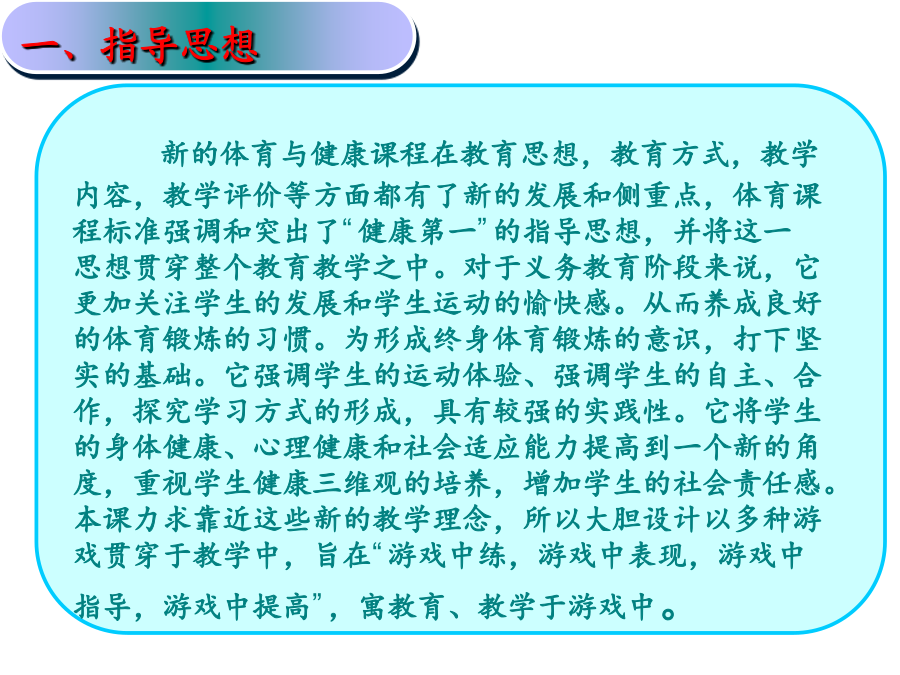 一、指导思想

新的体育与健康课程在教育思想，教育方式，教学内容，教学评价等方面都有了新的发展和侧重点，体育课程标准强调和突出了“健康第一”的指导思想，并将这一思想贯穿整个教育教学之中。对于义务教育阶段来说，它更加关注学生的发展和学生运动的愉快感。从而养成良好的体育锻炼的习惯。为形成终身体育锻炼的意识，打下坚实的基础。它强调学生的运动体验、强调学生的自主、合作，探究学习方式的形成，具有较强的实践性。它将学生的身体健康、心理健康和社会适应能力提高到一个新的角度，重视学生健康三维观的培养，增加学生的社会责任感。本课力求靠近这些新的教学理念，所以大胆设计以多种游戏贯穿于教学中，旨在“游戏中练，游戏中表现，游戏中指导，游戏中提高”，寓教育、教学于游戏中。